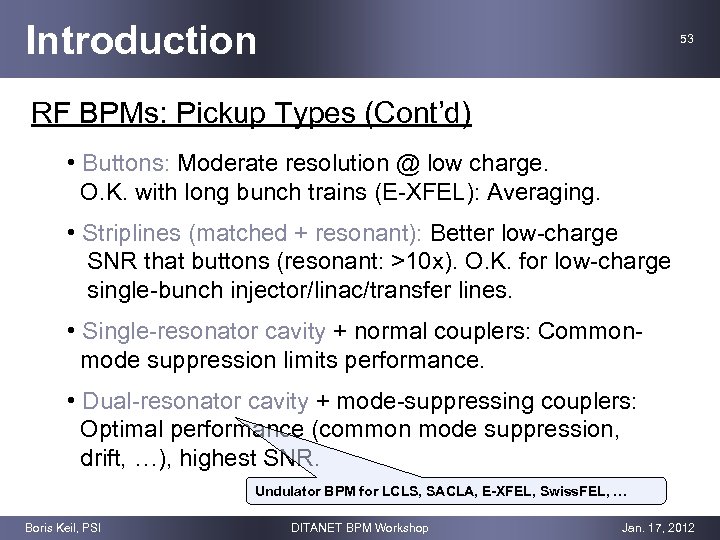 Introduction

53

RF BPMs: Pickup Types (Cont'd)

• Buttons: Moderate resolution @ low charge. O.K. with long bunch trains (E-XFEL): Averaging.

• Striplines (matched + resonant): Better low-charge SNR that buttons (resonant: >10x). O.K. for low-charge single-bunch injector/linac/transfer lines.

• Single-resonator cavity + normal couplers: Common-mode suppression limits performance.

• Dual-resonator cavity + mode-suppressing couplers: Optimal performance (common mode suppression, drift, …), highest SNR.

Undulator BPM for LCLS, SACLA, E-XFEL, SwissFEL, …

Boris Keil, PSI

DITANET BPM Workshop

Jan. 17, 2012